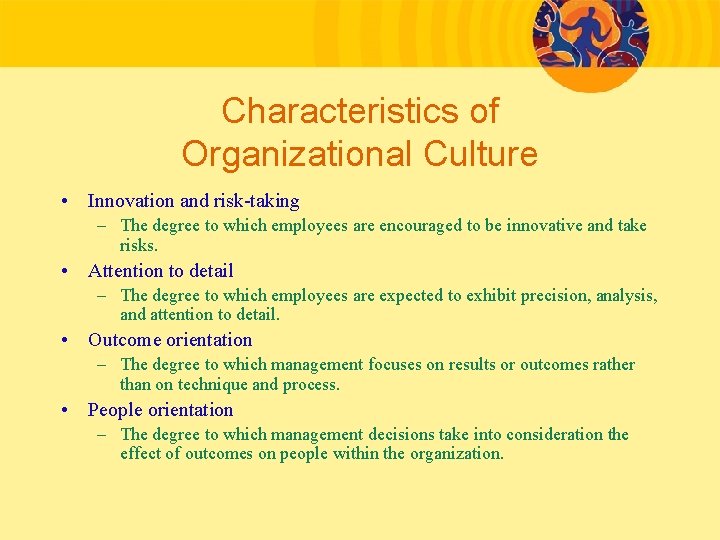 Characteristics of Organizational Culture

• Innovation and risk-taking
– The degree to which employees are encouraged to be innovative and take risks.
• Attention to detail
– The degree to which employees are expected to exhibit precision, analysis, and attention to detail.
• Outcome orientation
– The degree to which management focuses on results or outcomes rather than on technique and process.
• People orientation
– The degree to which management decisions take into consideration the effect of outcomes on people within the organization.